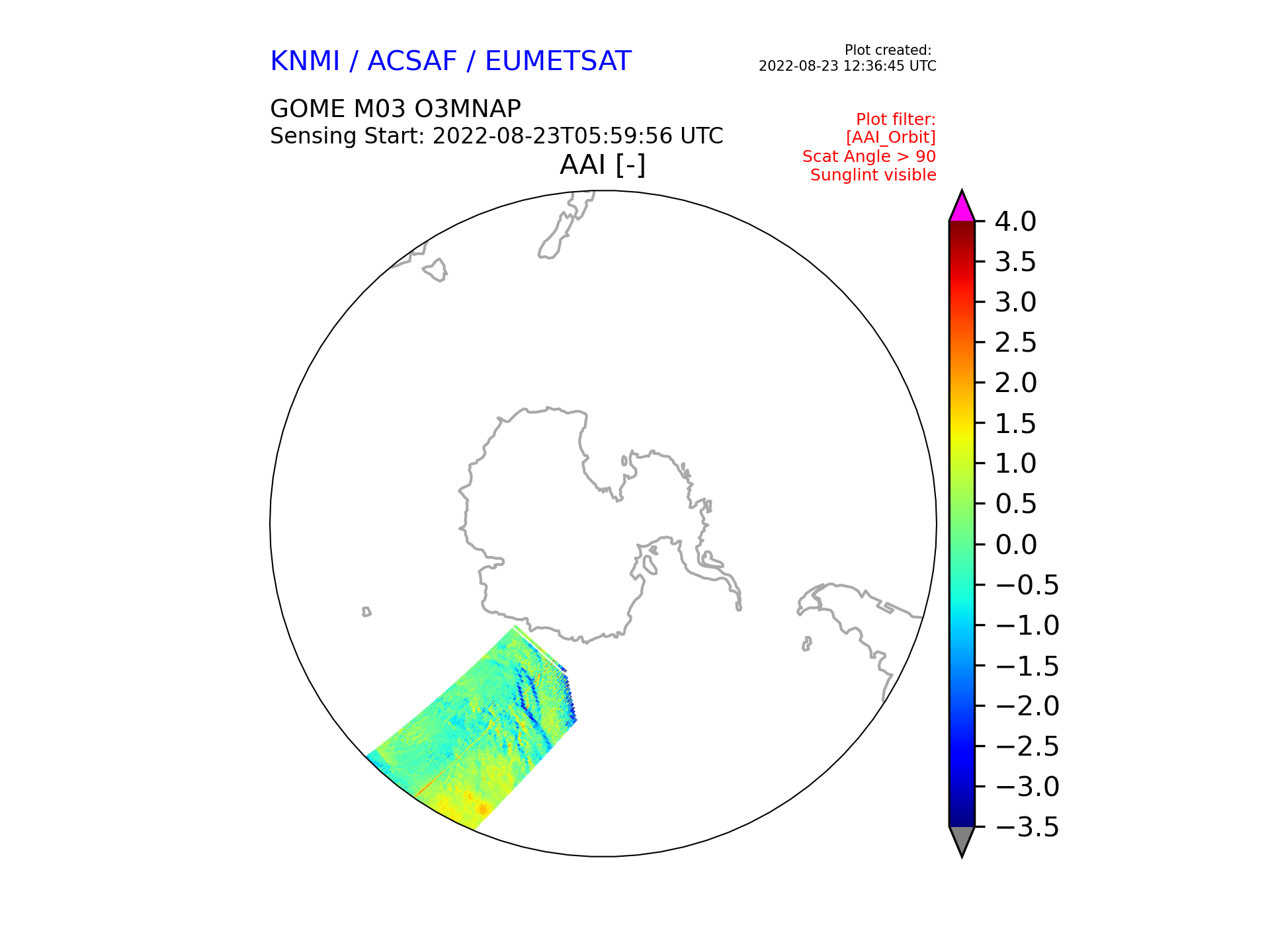 KNMI / ACSAF / EUMETSAT

Plot created:
2022-08-23 12:36:45 UTC

GOME M03 O3MNAP
Sensing Start: 2022-08-23T05:59:56 UTC

Plot filter:
[AAI_Orbit]
Scat Angle > 90
Sunglint visible

AAI [-]

4.0
3.5
3.0
2.5
2.0
1.5
1.0
0.5
0.0
−0.5
−1.0
−1.5
−2.0
−2.5
−3.0
−3.5